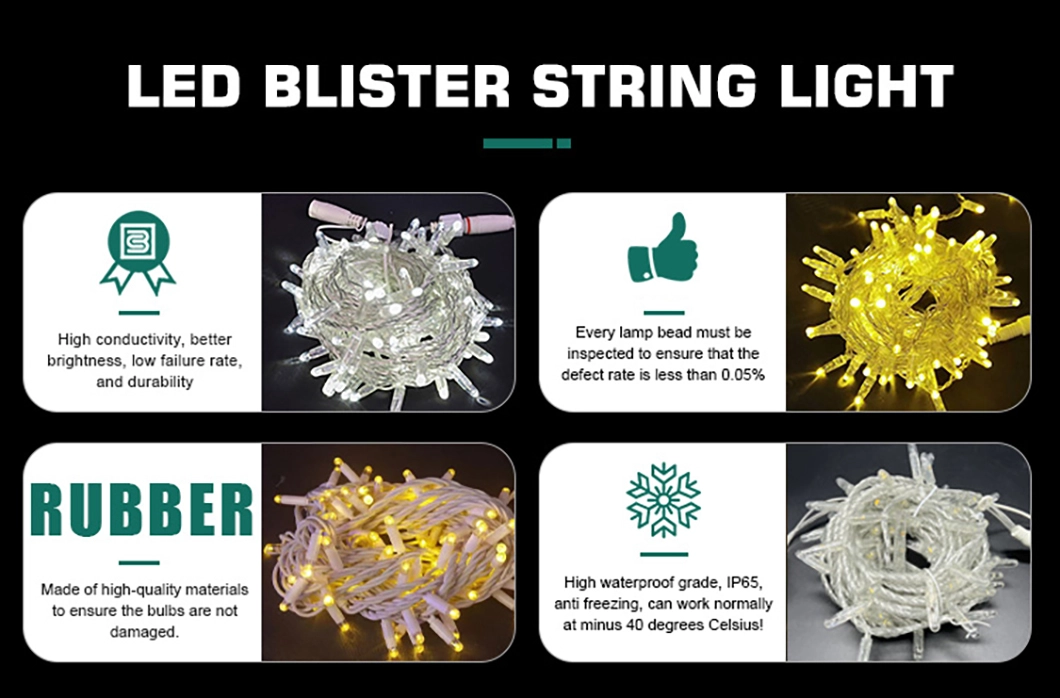 LED BLISTER STRING LIGHT

High conductivity, better brightness, low failure rate, and durability

Every lamp bead must be inspected to ensure that the defect rate is less than 0.05%

RUBBER

Made of high-quality materials to ensure the bulbs are not damaged.

High waterproof grade, IP65, anti freezing, can work normally at minus 40 degrees Celsius!